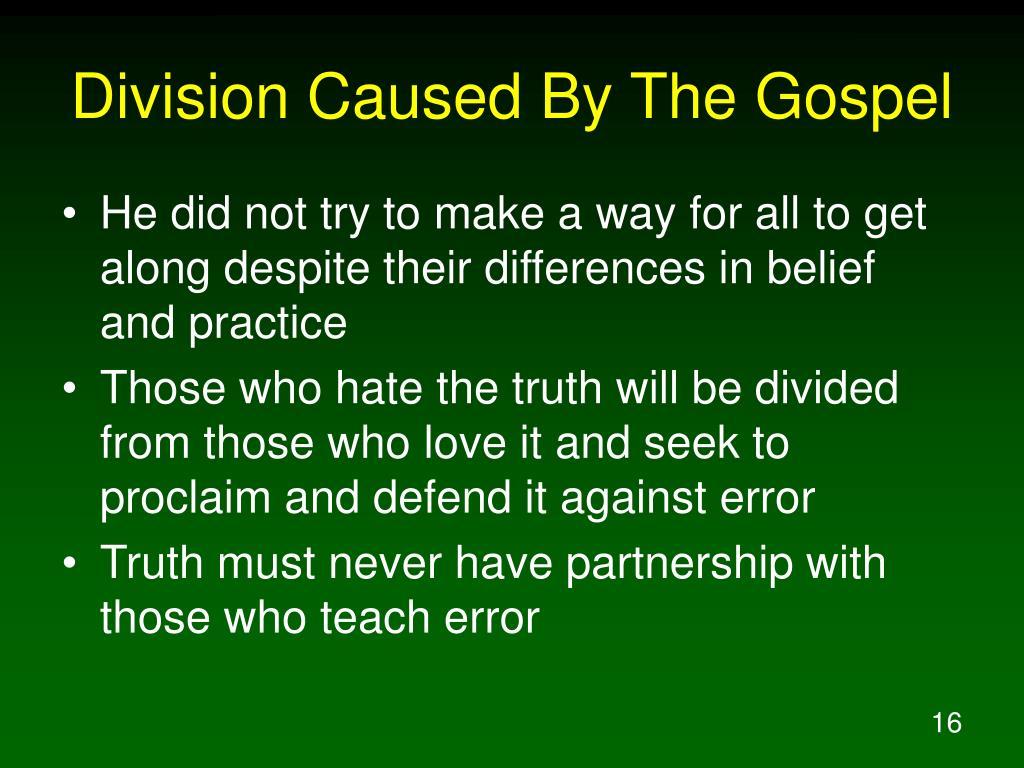 Division Caused By The Gospel

• He did not try to make a way for all to get along despite their differences in belief and practice
• Those who hate the truth will be divided from those who love it and seek to proclaim and defend it against error
• Truth must never have partnership with those who teach error

16